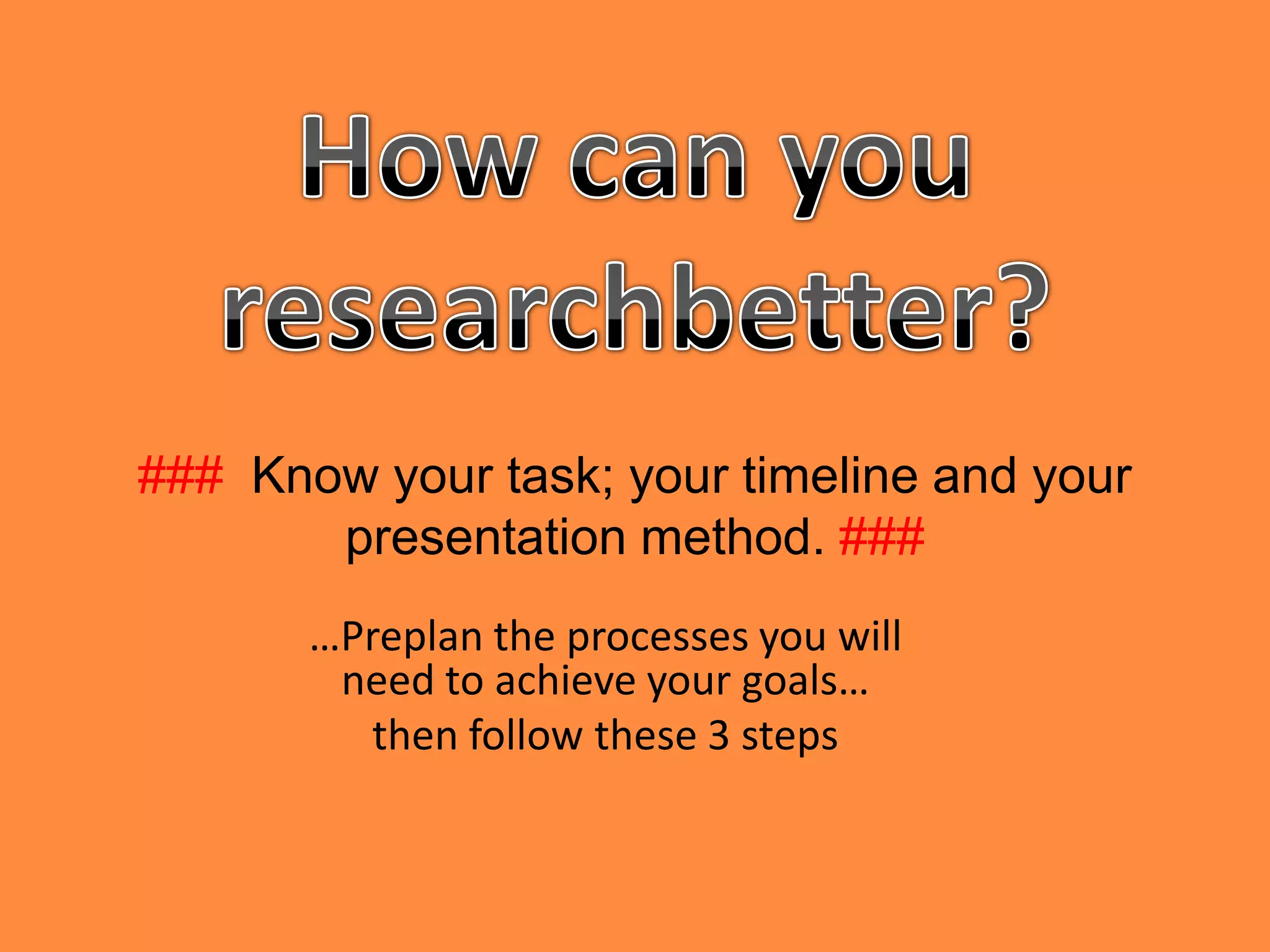 How can you researchbetter?

### Know your task; your timeline and your presentation method. ###

…Preplan the processes you will need to achieve your goals…

then follow these 3 steps